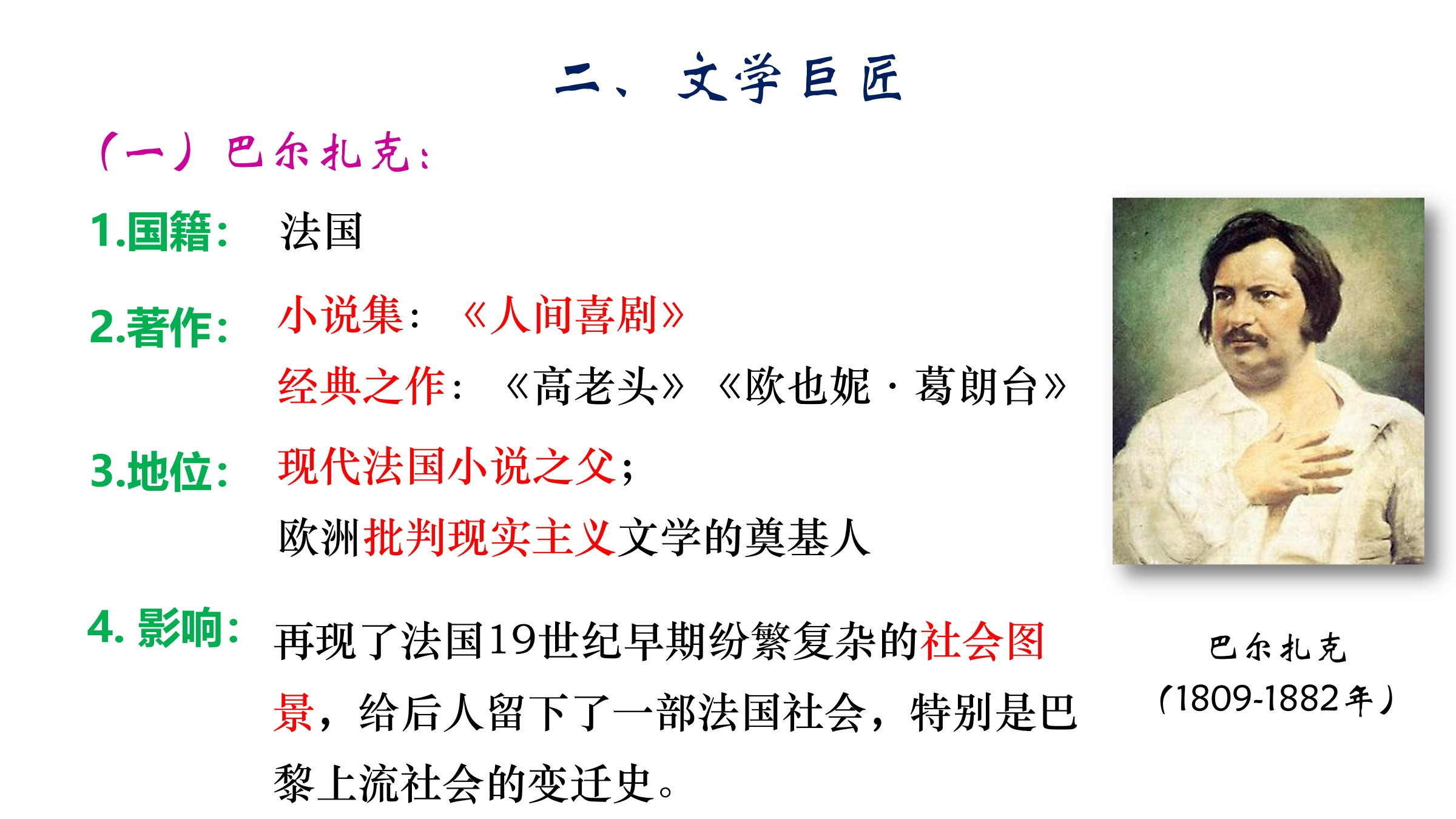 二、文学巨匠

（一）巴尔扎克：

1.国籍： 法国

2.著作： 小说集：《人间喜剧》

经典之作：《高老头》《欧也妮·葛朗台》

3.地位： 现代法国小说之父；

欧洲批判现实主义文学的奠基人

4. 影响： 再现了法国19世纪早期纷繁复杂的社会图景，给后人留下了一部法国社会，特别是巴黎上流社会的变迁史。

巴尔扎克
（1809-1882年）